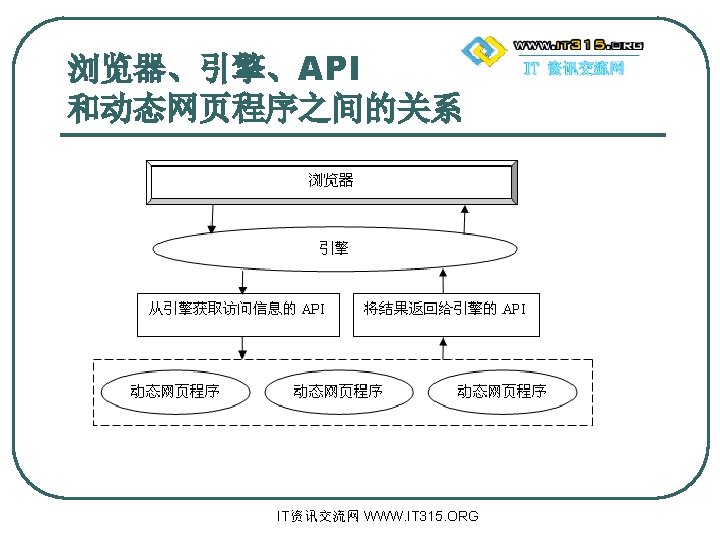 浏览器、引擎、API
和动态网页程序之间的关系

WWW.IT315.ORG
IT 资讯交流网

浏览器

引擎

从引擎获取访问信息的 API

将结果返回给引擎的 API

动态网页程序

动态网页程序

动态网页程序

IT资讯交流网 WWW.IT315.ORG